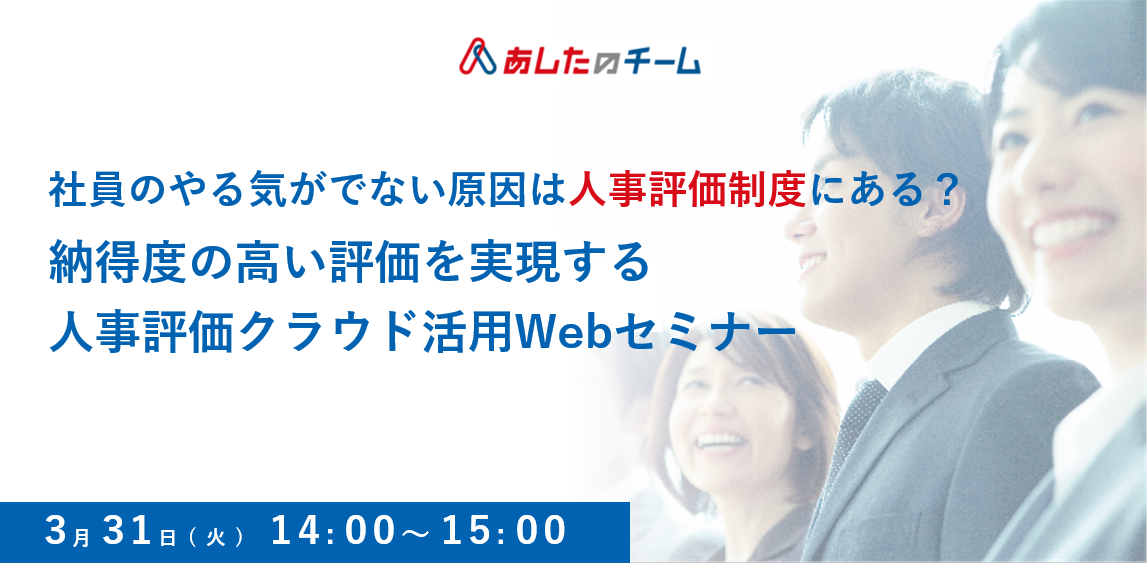 あしたのチーム

社員のやる気がでない原因は人事評価制度にある？
納得度の高い評価を実現する
人事評価クラウド活用Webセミナー

3月31日（火） 14:00～15:00